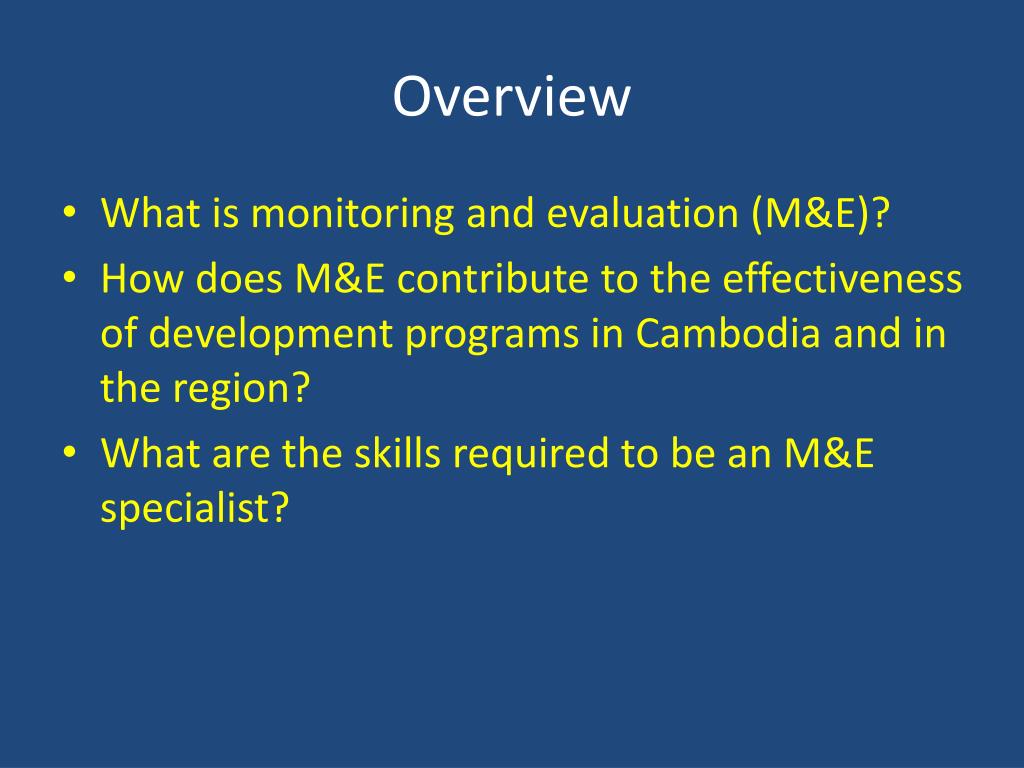 Overview

• What is monitoring and evaluation (M&E)?
• How does M&E contribute to the effectiveness of development programs in Cambodia and in the region?
• What are the skills required to be an M&E specialist?